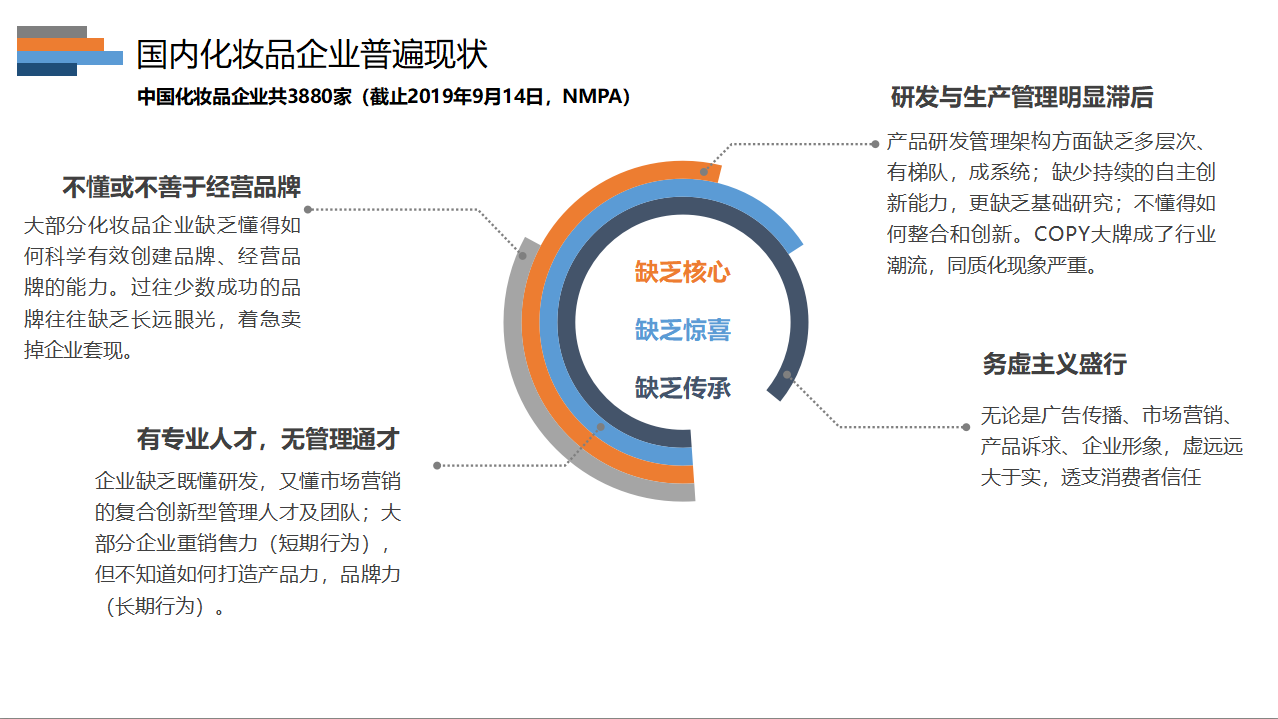 国内化妆品企业普遍现状

中国化妆品企业共3880家（截止2019年9月14日，NMPA）

不懂或不善于经营品牌

大部分化妆品企业缺乏懂得如何科学有效创建品牌、经营品牌的能力。过往少数成功的品牌往往缺乏长远眼光，着急卖掉企业套现。

有专业人才，无管理通才

企业缺乏既懂研发，又懂市场营销的复合创新型管理人才及团队；大部分企业重销售力（短期行为），但不知道如何打造产品力，品牌力（长期行为）。

缺乏核心

缺乏惊喜

缺乏传承

研发与生产管理明显滞后

产品研发管理架构方面缺乏多层次、有梯队，成系统；缺少持续的自主创新能力，更缺乏基础研究；不懂得如何整合和创新。COPY大牌成了行业潮流，同质化现象严重。

务虚主义盛行

无论是广告传播、市场营销、产品诉求、企业形象，虚远远大于实，透支消费者信任